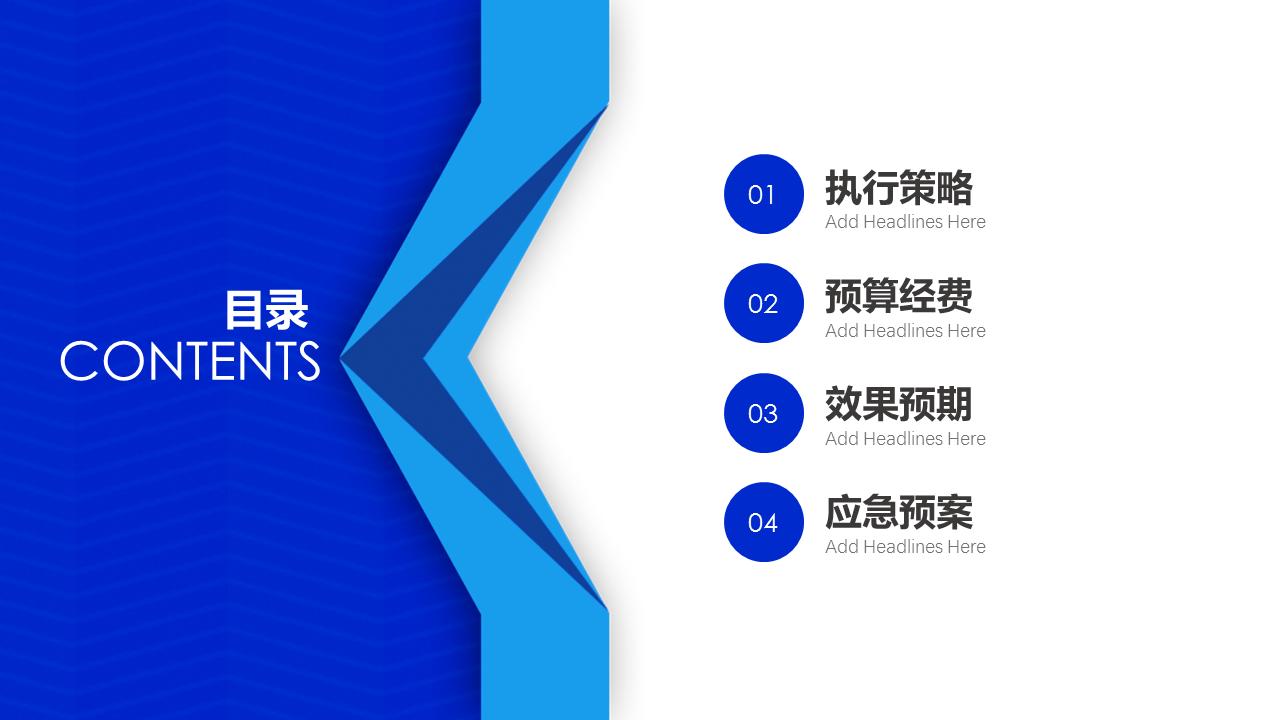 目录
CONTENTS

01
执行策略
Add Headlines Here

02
预算经费
Add Headlines Here

03
效果预期
Add Headlines Here

04
应急预案
Add Headlines Here